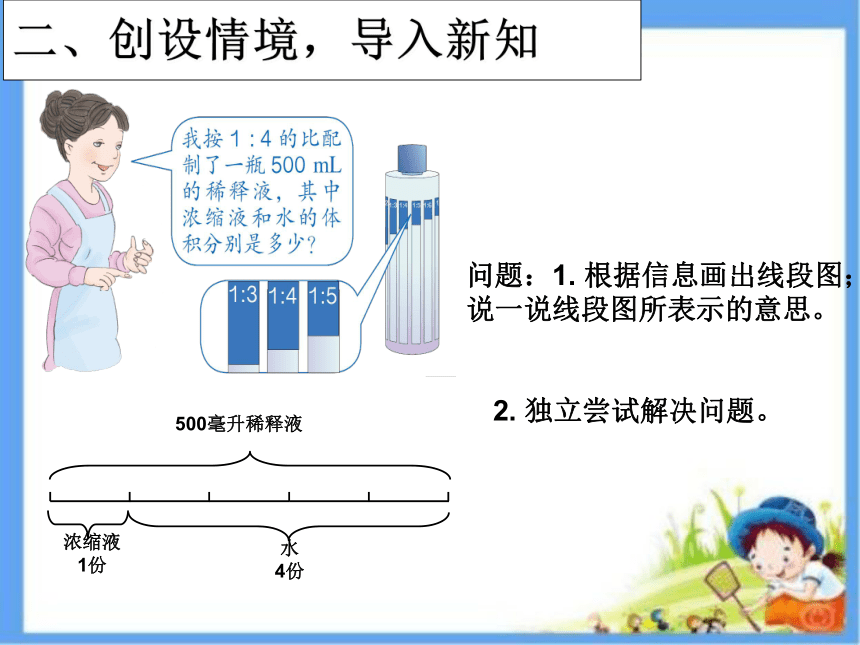 二、创设情境，导入新知

我按 1 : 4 的比配制了一瓶 500 mL 的稀释液，其中浓缩液和水的体积分别是多少？

1:3 1:4 1:5

问题：1. 根据信息画出线段图；说一说线段图所表示的意思。

2. 独立尝试解决问题。

500毫升稀释液

浓缩液
1份

水
4份